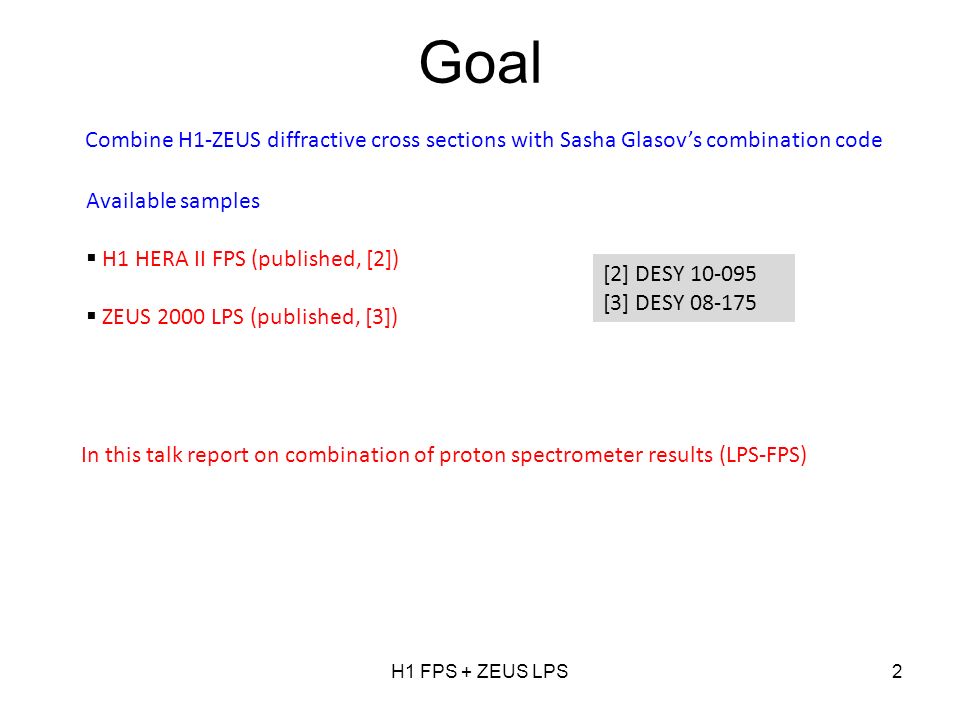 Goal

Combine H1-ZEUS diffractive cross sections with Sasha Glasov's combination code

Available samples

▪ H1 HERA II FPS (published, [2])

▪ ZEUS 2000 LPS (published, [3])

[2] DESY 10-095
[3] DESY 08-175

In this talk report on combination of proton spectrometer results (LPS-FPS)

H1 FPS + ZEUS LPS

2